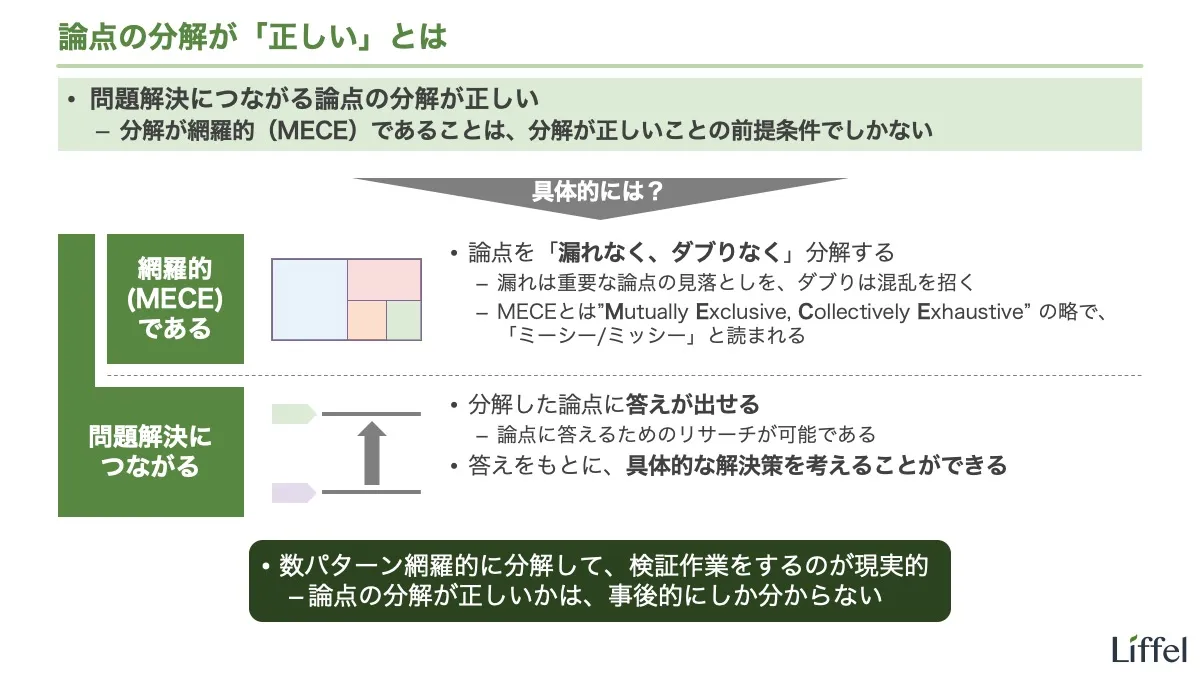 論点の分解が「正しい」とは

• 問題解決につながる論点の分解が正しい
– 分解が網羅的（MECE）であることは、分解が正しいことの前提条件でしかない

具体的には？

網羅的 (MECE) である

• 論点を「漏れなく、ダブりなく」分解する
– 漏れは重要な論点の見落としを、ダブりは混乱を招く
– MECEとは"Mutually Exclusive, Collectively Exhaustive" の略で、「ミーシー/ミッシー」と読まれる

問題解決につながる

• 分解した論点に答えが出せる
– 論点に答えるためのリサーチが可能である
• 答えをもとに、具体的な解決策を考えることができる

• 数パターン網羅的に分解して、検証作業をするのが現実的
– 論点の分解が正しいかは、事後的にしか分からない

Liffel